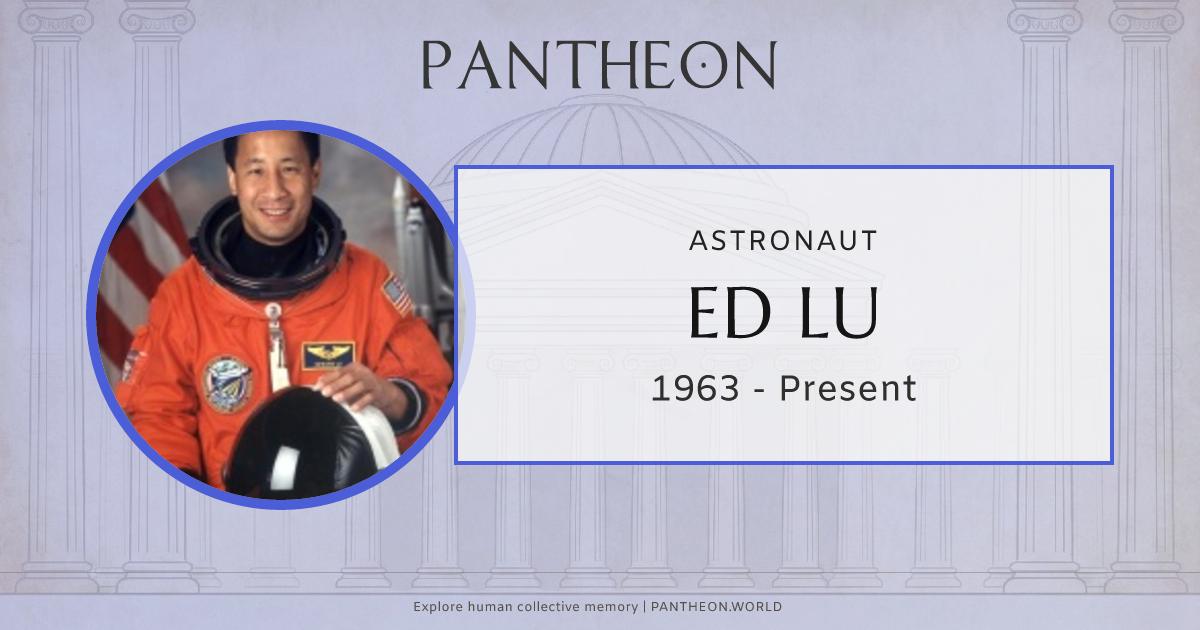 PANTHEON

ASTRONAUT

ED LU

1963 - Present

Explore human collective memory | PANTHEON.WORLD